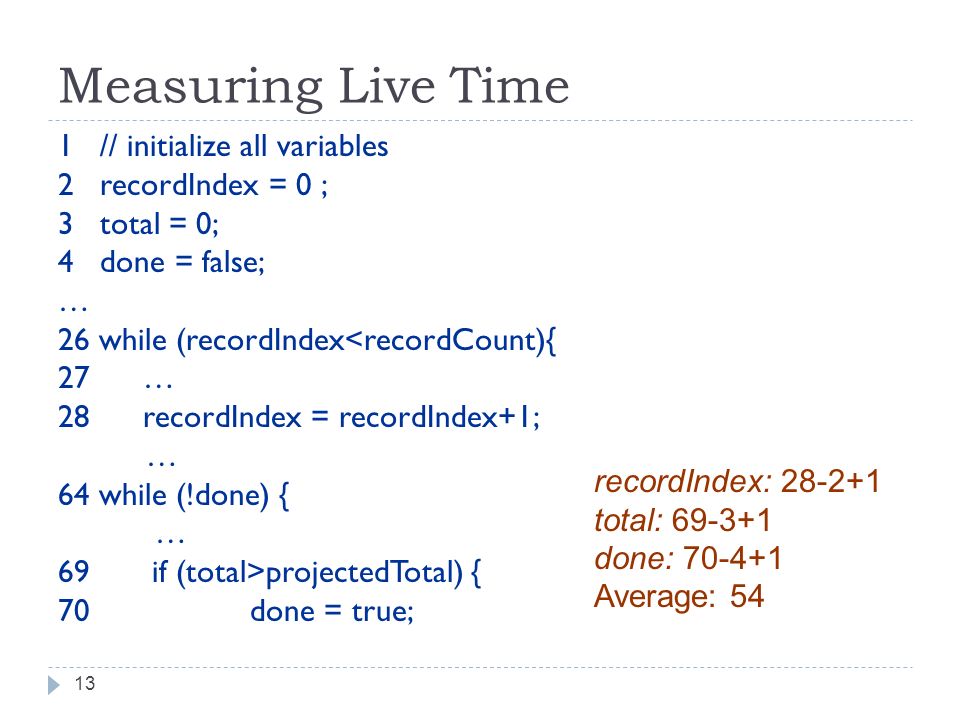 Measuring Live Time

1 // initialize all variables
2 recordIndex = 0 ;
3 total = 0;
4 done = false;
…
26 while (recordIndex<recordCount){
27 …
28 recordIndex = recordIndex+1;
…
64 while (!done) {
…
69 if (total>projectedTotal) {
70 done = true;

recordIndex: 28-2+1
total: 69-3+1
done: 70-4+1
Average: 54

13